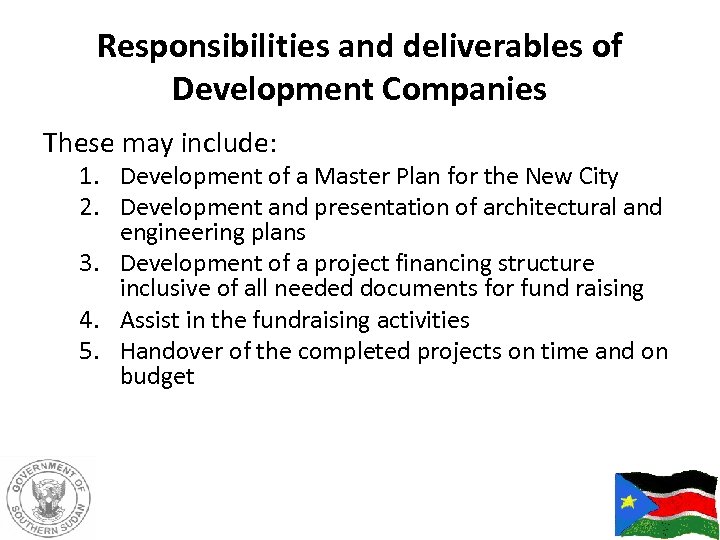 Responsibilities and deliverables of Development Companies

These may include:

1. Development of a Master Plan for the New City
2. Development and presentation of architectural and engineering plans
3. Development of a project financing structure inclusive of all needed documents for fund raising
4. Assist in the fundraising activities
5. Handover of the completed projects on time and on budget

GOVERNMENT OF SOUTHERN SUDAN